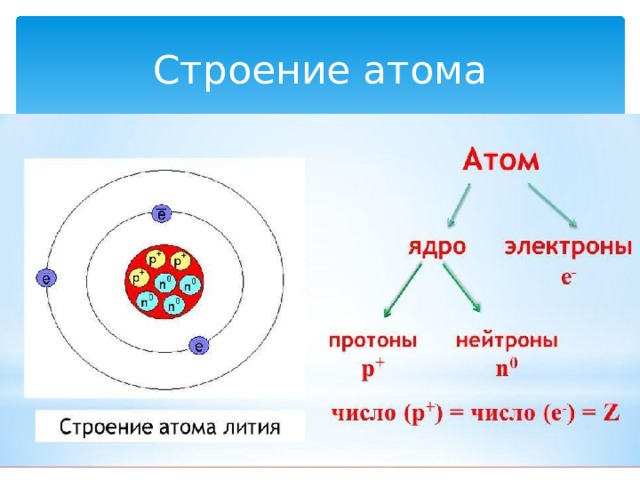 Строение атома

$\bar{e}$
e
$p^+$ $p^+$
$p^+$ $n^0$ $n^0$
$n^0$ $n^0$
e

Строение атома лития

Атом

ядро

электроны
$e^-$

протоны
$p^+$

нейтроны
$n^0$

число ($p^+$) = число ($e^-$) = Z